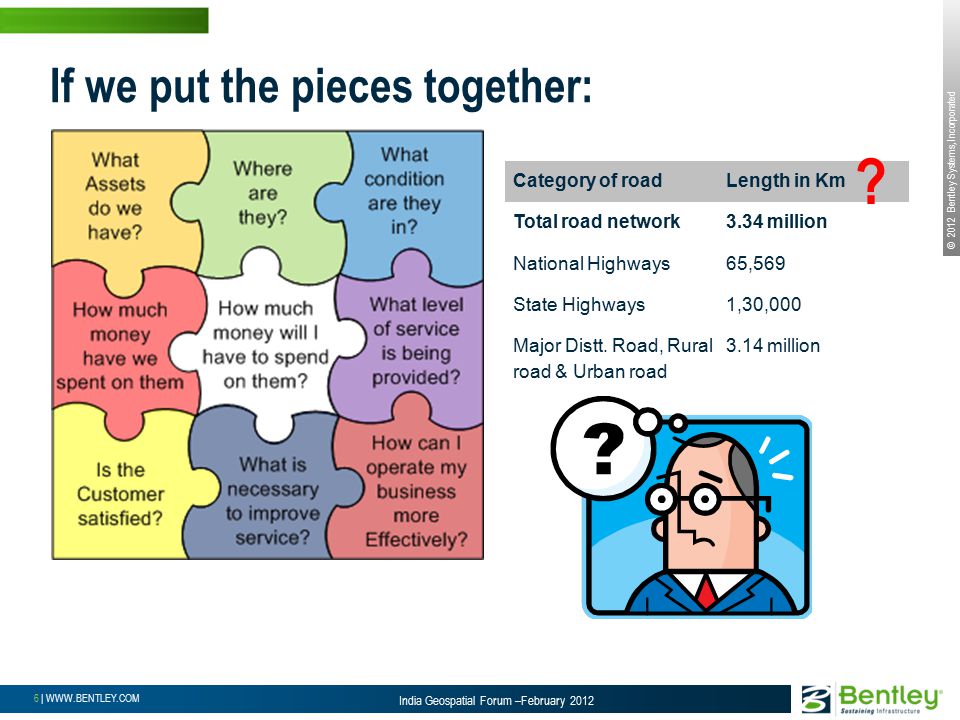 If we put the pieces together:

What Assets do we have?

Where are they?

What condition are they in?

How much money have we spent on them

How much money will I have to spend on them?

What level of service is being provided?

Is the Customer satisfied?

What is necessary to improve service?

How can I operate my business more Effectively?

| Category of road | Length in Km ? |
|---|---|
| Total road network | 3.34 million |
| National Highways | 65,569 |
| State Highways | 1,30,000 |
| Major Distt. Road, Rural road & Urban road | 3.14 million |

?

© 2012 Bentley Systems, Incorporated

6 | WWW.BENTLEY.COM

India Geospatial Forum –February 2012

Bentley Sustaining Infrastructure